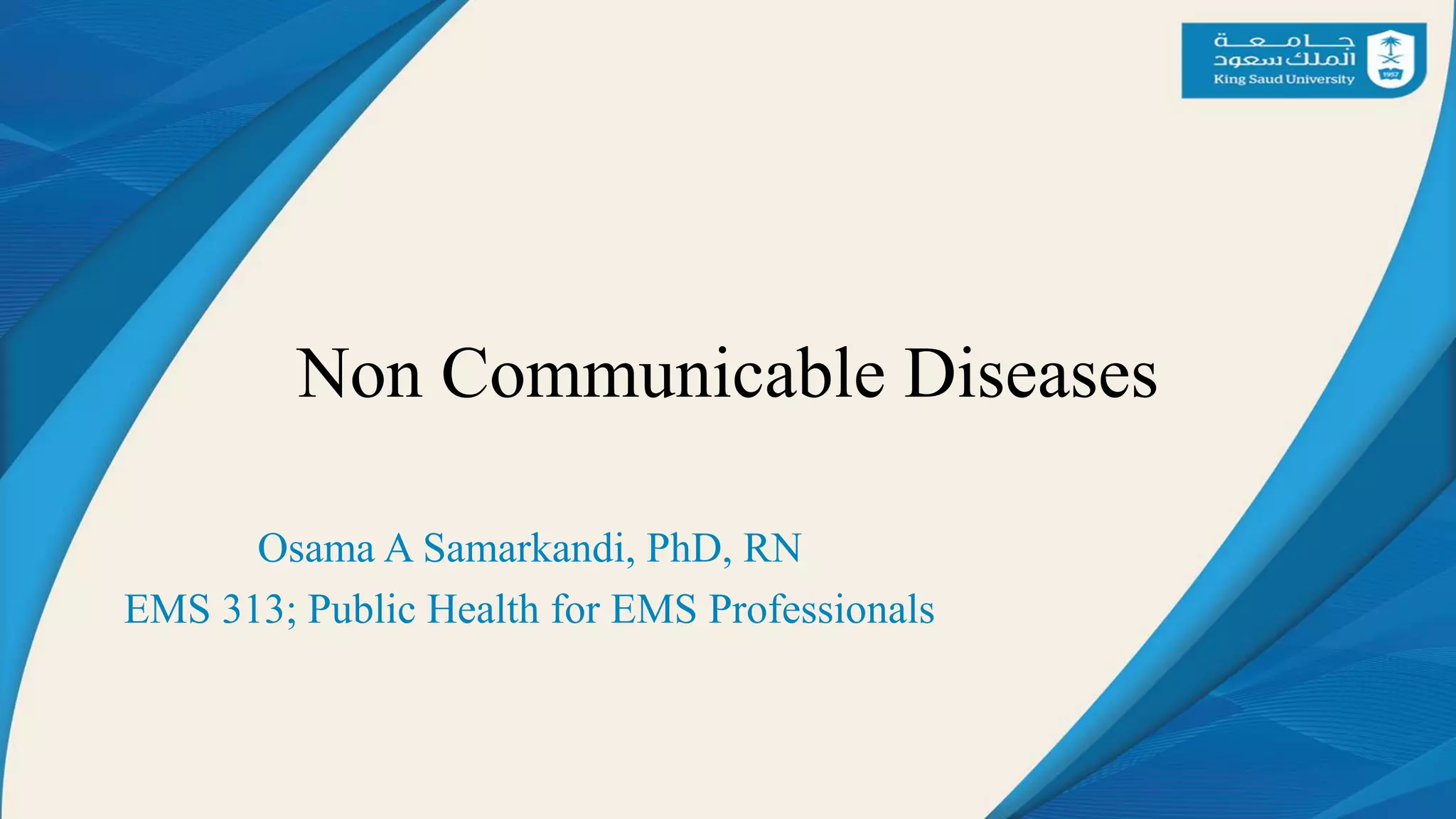 جامعة
الملك سعود
King Saud University
1957

Non Communicable Diseases

Osama A Samarkandi, PhD, RN
EMS 313; Public Health for EMS Professionals